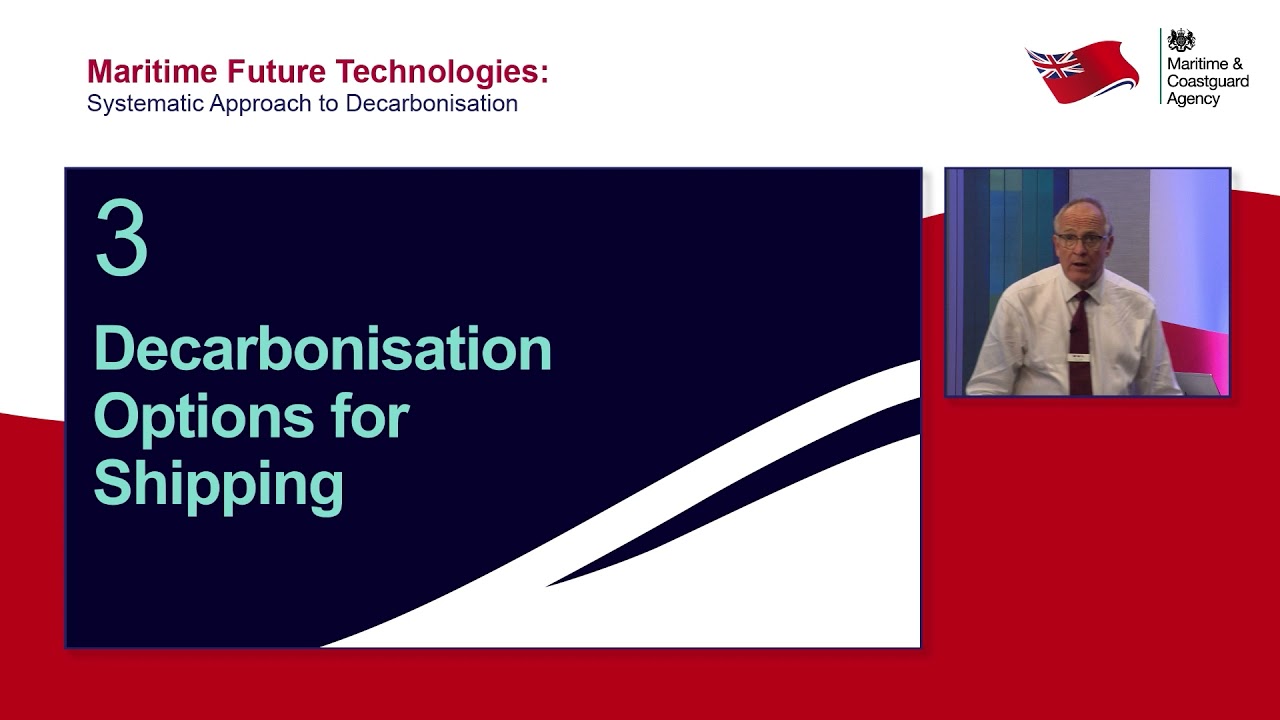 Maritime Future Technologies:
Systematic Approach to Decarbonisation

Maritime & Coastguard Agency

3

Decarbonisation Options for Shipping